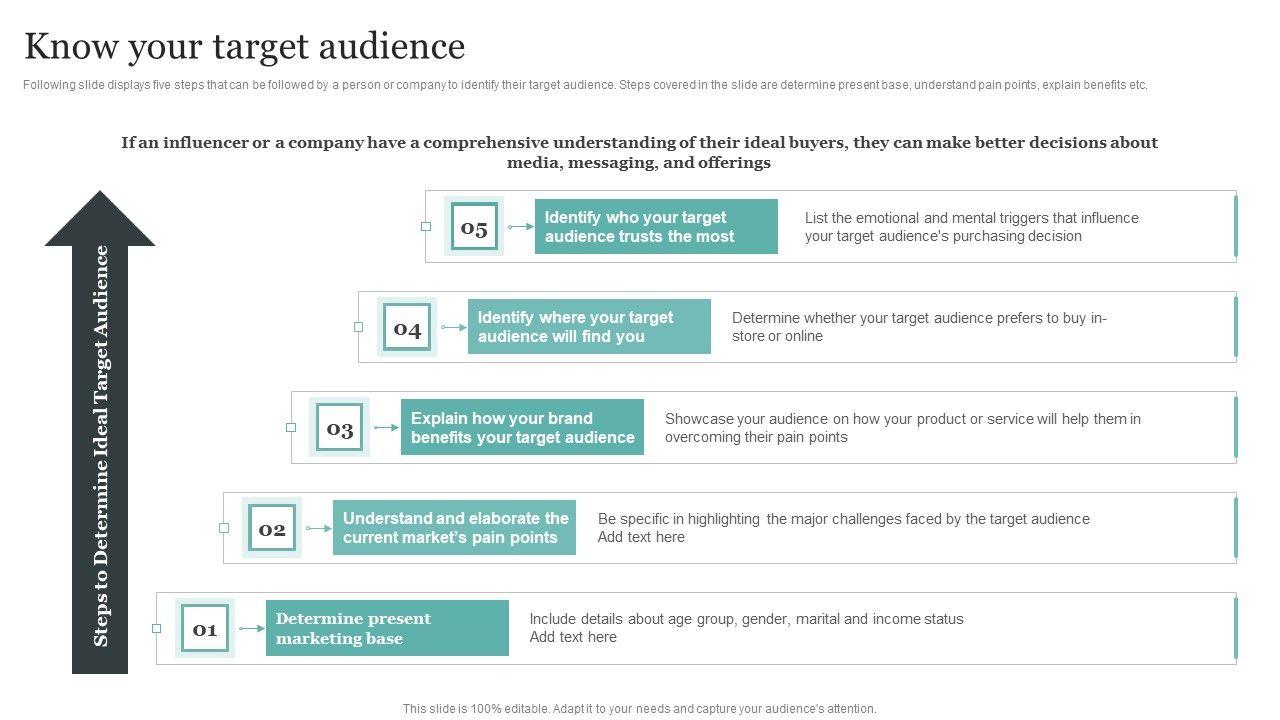 Know your target audience

Following slide displays five steps that can be followed by a person or company to identify their target audience. Steps covered in the slide are determine present base, understand pain points, explain benefits etc.

If an influencer or a company have a comprehensive understanding of their ideal buyers, they can make better decisions about media, messaging, and offerings

Steps to Determine Ideal Target Audience

05
Identify who your target audience trusts the most
List the emotional and mental triggers that influence your target audience's purchasing decision

04
Identify where your target audience will find you
Determine whether your target audience prefers to buy in-store or online

03
Explain how your brand benefits your target audience
Showcase your audience on how your product or service will help them in overcoming their pain points

02
Understand and elaborate the current market's pain points
Be specific in highlighting the major challenges faced by the target audience
Add text here

01
Determine present marketing base
Include details about age group, gender, marital and income status
Add text here

This slide is 100% editable. Adapt it to your needs and capture your audience's attention.